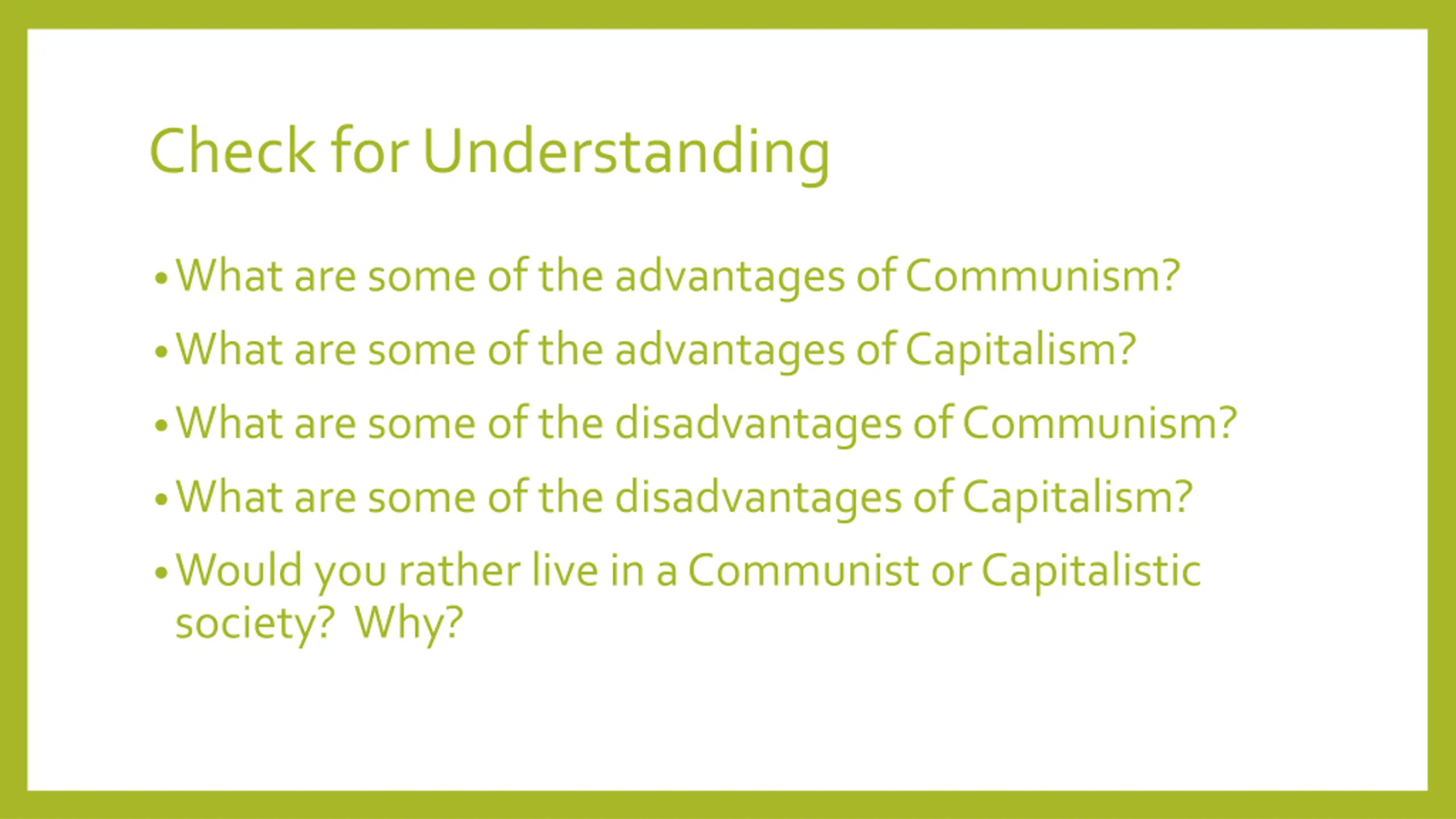 Check for Understanding

• What are some of the advantages of Communism?
• What are some of the advantages of Capitalism?
• What are some of the disadvantages of Communism?
• What are some of the disadvantages of Capitalism?
• Would you rather live in a Communist or Capitalistic society? Why?